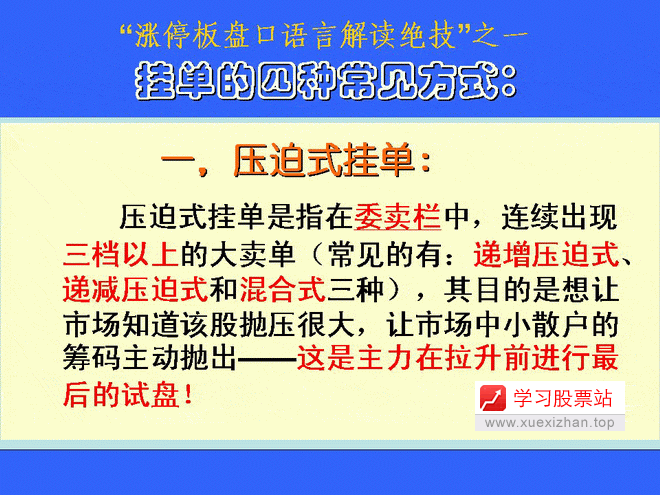 “涨停板盘口语言解读绝技”之一

挂单的四种常见方式：

一，压迫式挂单：

压迫式挂单是指在委卖栏中，连续出现三档以上的大卖单（常见的有：递增压迫式、递减压迫式和混合式三种），其目的是想让市场知道该股抛压很大，让市场中小散户的筹码主动抛出——这是主力在拉升前进行最后的试盘！

学习股票站
www.xuexizhan.top